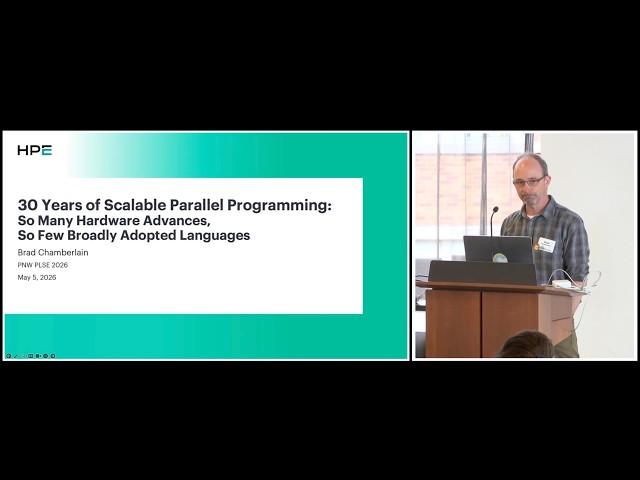 HPE

30 Years of Scalable Parallel Programming:
So Many Hardware Advances,
So Few Broadly Adopted Languages

Brad Chamberlain
PNW PLSE 2026
May 5, 2026